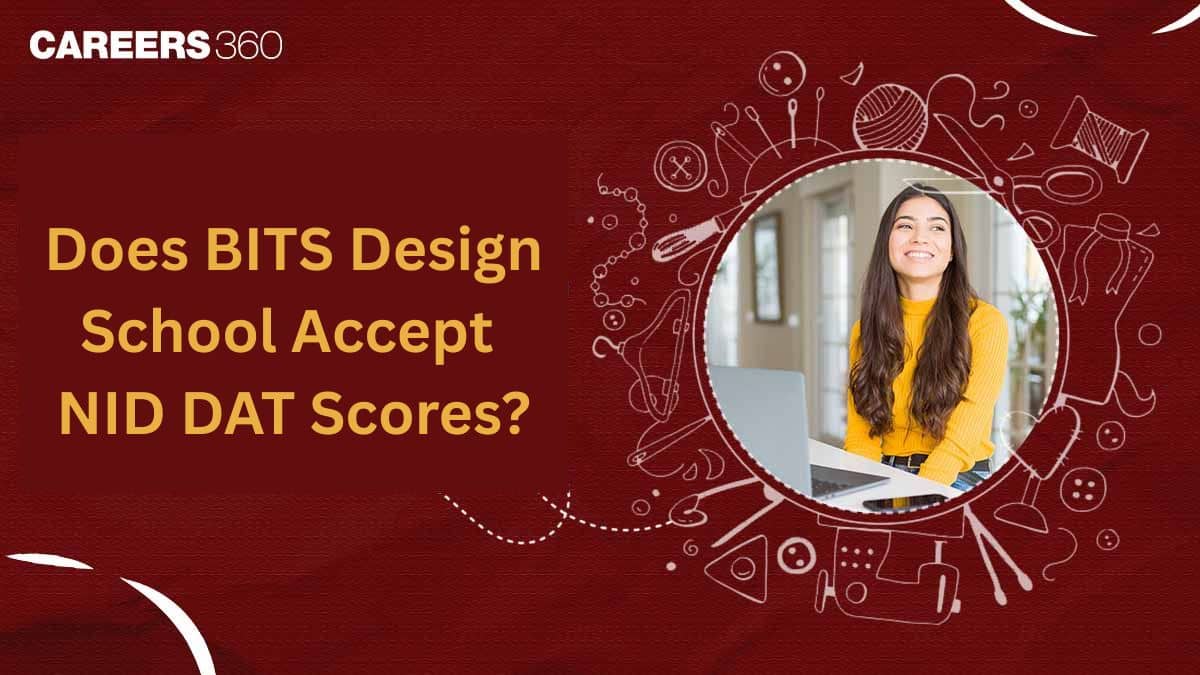 CAREERS360

Does BITS Design School Accept NID DAT Scores?